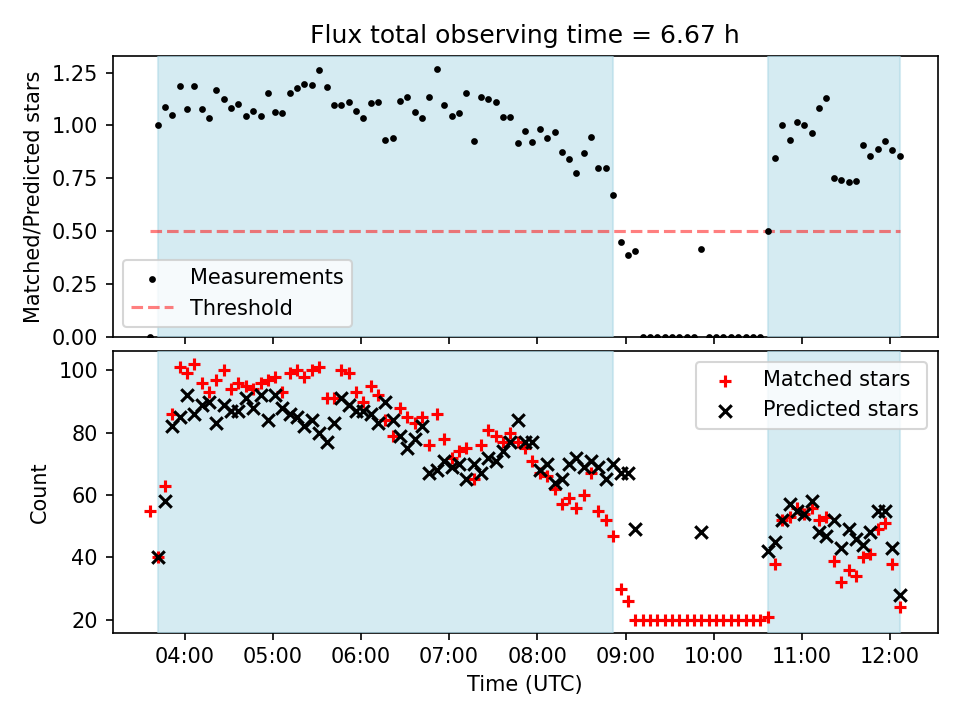 Flux total observing time = 6.67 h

Matched/Predicted stars

1.25
1.00
0.75
0.50
0.25
0.00

Measurements
Threshold

Count

100
80
60
40
20

Matched stars
Predicted stars

04:00 05:00 06:00 07:00 08:00 09:00 10:00 11:00 12:00

Time (UTC)